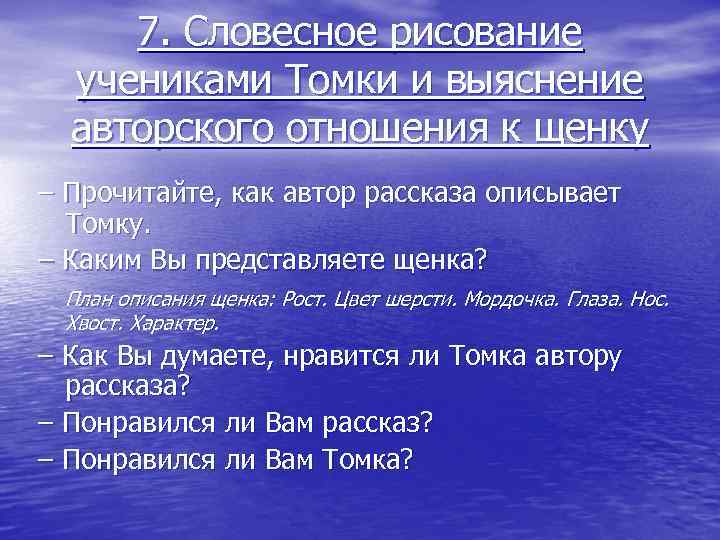 7. Словесное рисование учениками Томки и выяснение авторского отношения к щенку

– Прочитайте, как автор рассказа описывает Томку.

– Каким Вы представляете щенка?

План описания щенка: Рост. Цвет шерсти. Мордочка. Глаза. Нос. Хвост. Характер.

– Как Вы думаете, нравится ли Томка автору рассказа?

– Понравился ли Вам рассказ?

– Понравился ли Вам Томка?